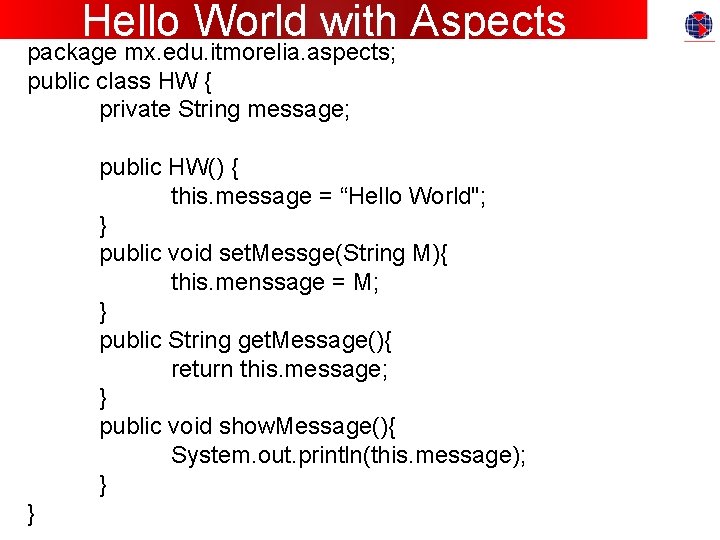 Hello World with Aspects

package mx.edu.itmorelia.aspects;
public class HW {
private String message;

public HW() {
this.message = “Hello World";
}
public void setMessge(String M){
this.menssage = M;
}
public String getMessage(){
return this.message;
}
public void showMessage(){
System.out.println(this.message);
}
}